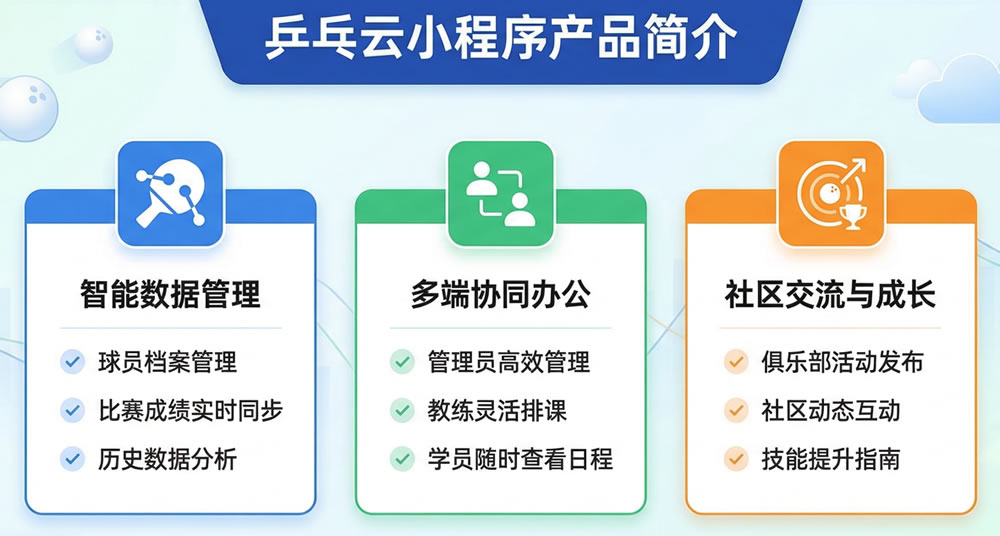 乒乓云小程序产品简介

智能数据管理

球员档案管理

比赛成绩实时同步

历史数据分析

多端协同办公

管理员高效管理

教练灵活排课

学员随时查看日程

社区交流与成长

俱乐部活动发布

社区动态互动

技能提升指南